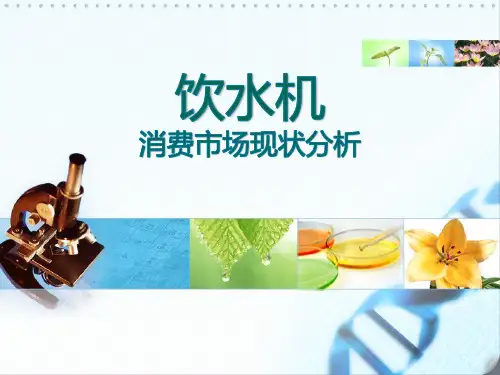 饮水机
消费市场现状分析